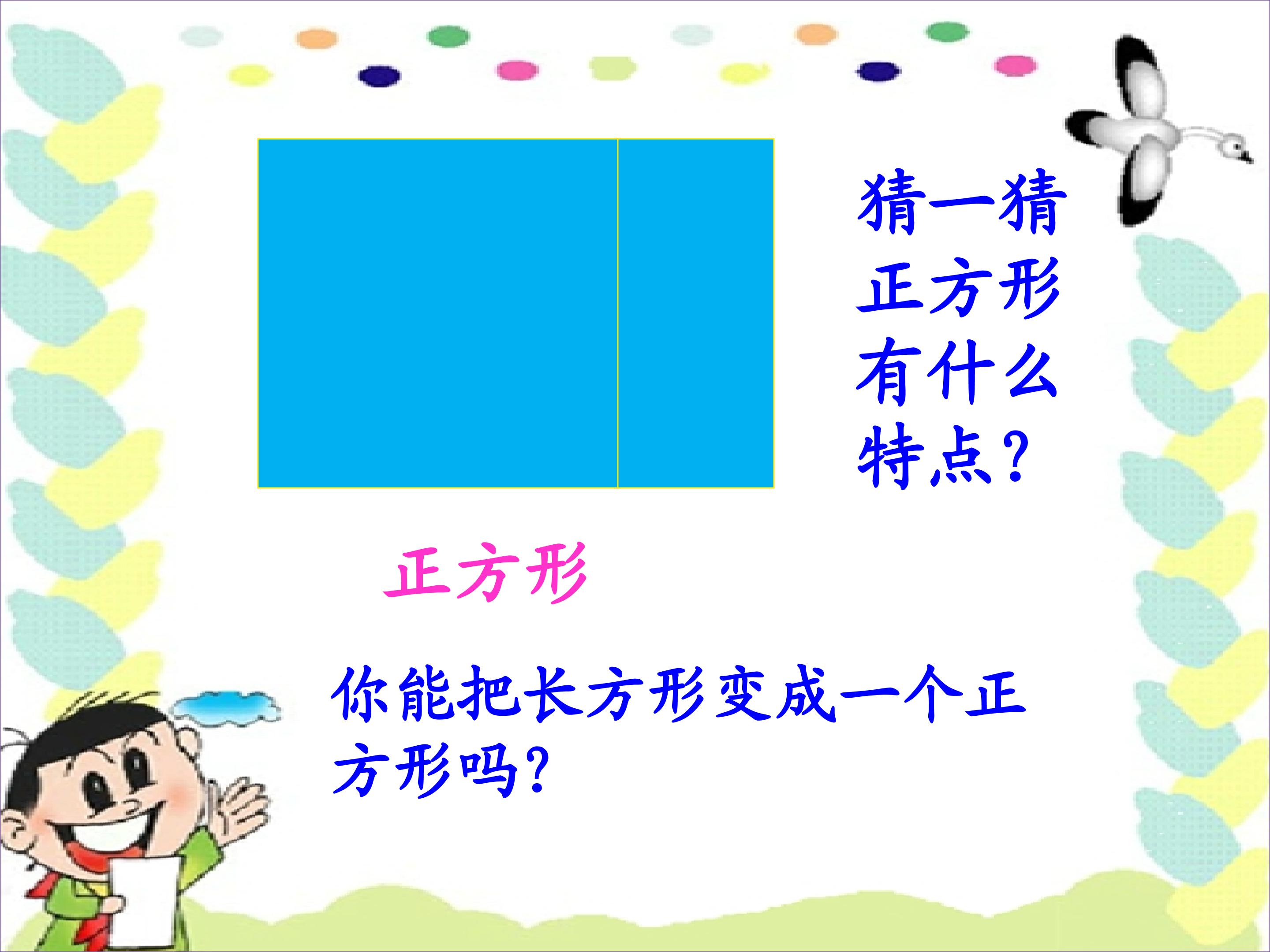 猜一猜正方形有什么特点？

正方形

你能把长方形变成一个正方形吗？